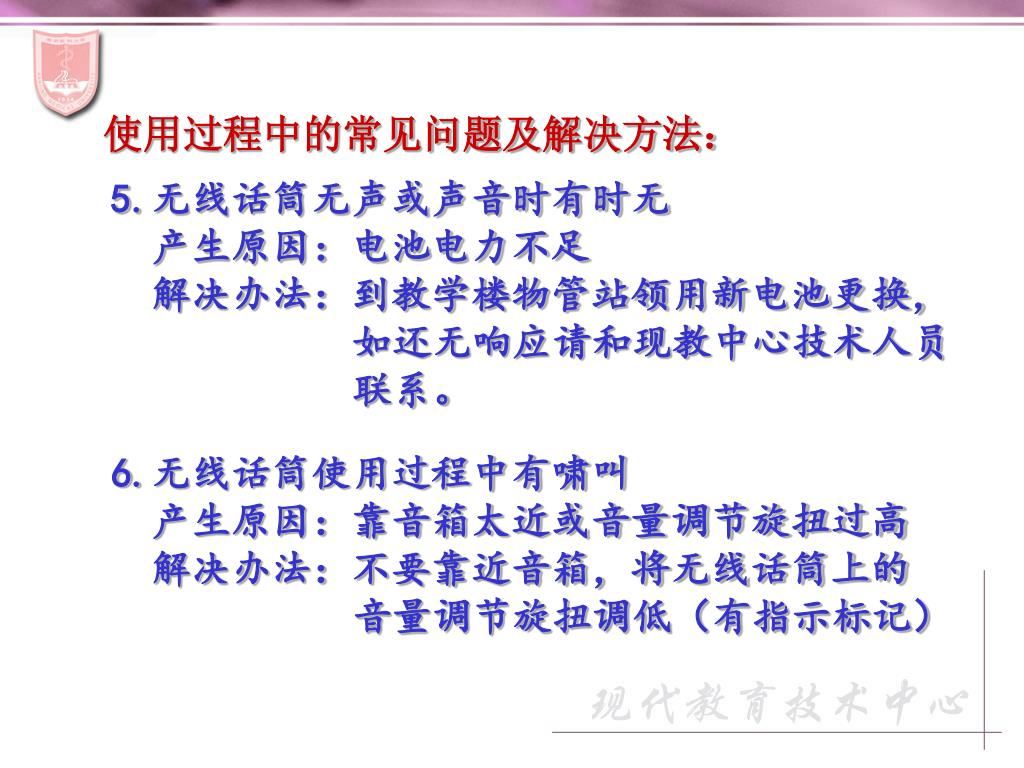 使用过程中的常见问题及解决方法：

5. 无线话筒无声或声音时有时无
产生原因：电池电力不足
解决办法：到教学楼物管站领用新电池更换，如还无响应请和现教中心技术人员联系。

6. 无线话筒使用过程中有啸叫
产生原因：靠音箱太近或音量调节旋扭过高
解决办法：不要靠近音箱，将无线话筒上的音量调节旋扭调低（有指示标记）

现代教育技术中心